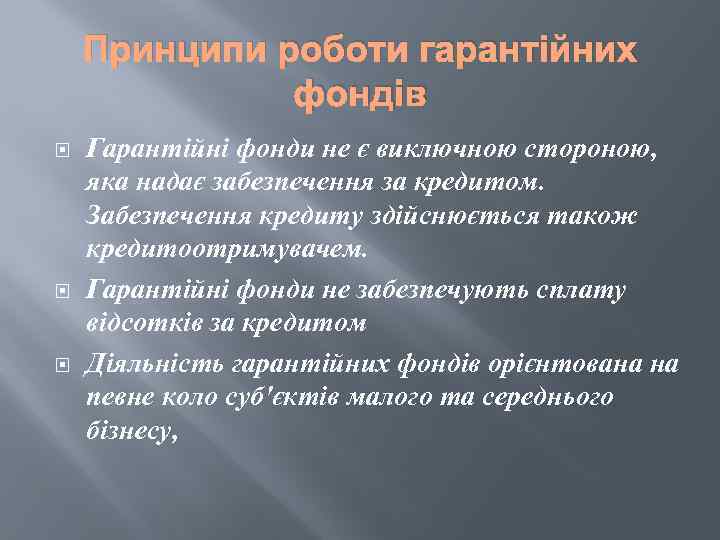 Принципи роботи гарантійних фондів

Гарантійні фонди не є виключною стороною, яка надає забезпечення за кредитом. Забезпечення кредиту здійснюється також кредитоотримувачем.

Гарантійні фонди не забезпечують сплату відсотків за кредитом

Діяльність гарантійних фондів орієнтована на певне коло суб'єктів малого та середнього бізнесу,